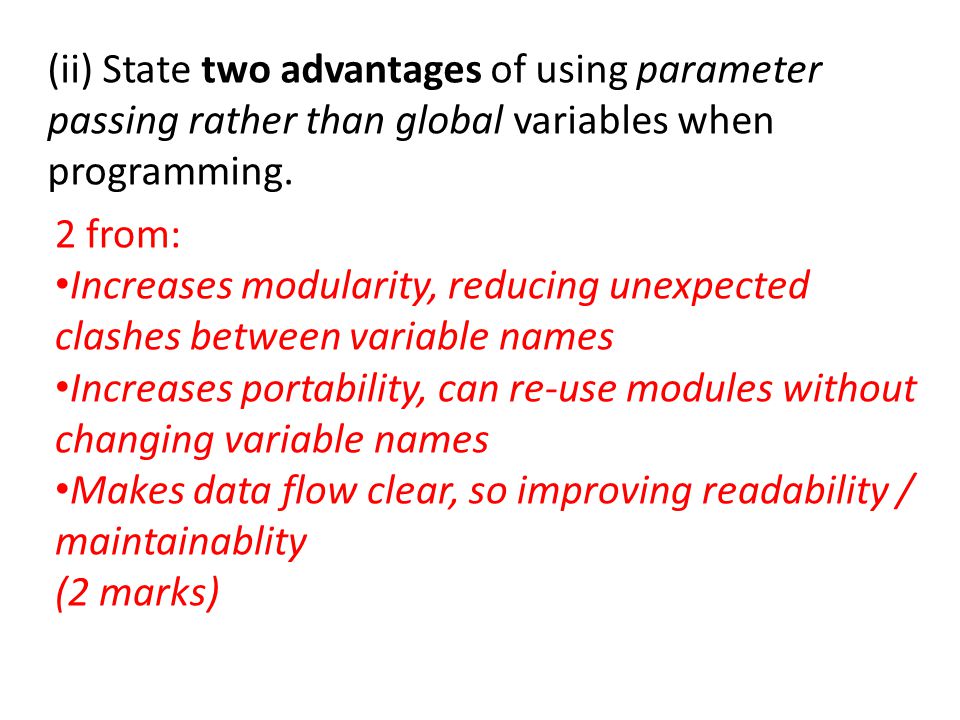 (ii) State two advantages of using parameter passing rather than global variables when programming.

2 from:
•Increases modularity, reducing unexpected clashes between variable names
•Increases portability, can re-use modules without changing variable names
•Makes data flow clear, so improving readability / maintainablity
(2 marks)